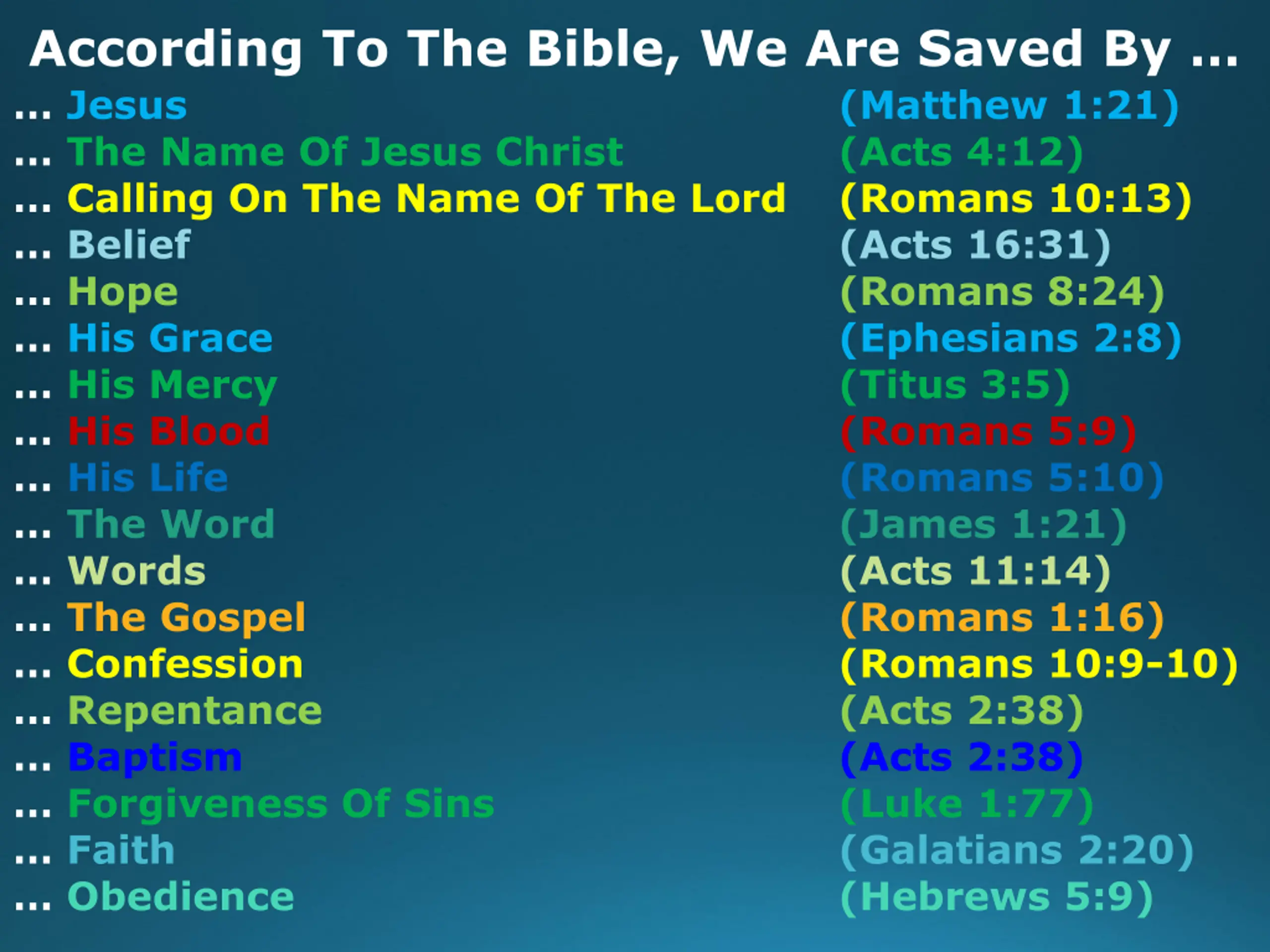 According To The Bible, We Are Saved By …

… Jesus (Matthew 1:21)
… The Name Of Jesus Christ (Acts 4:12)
… Calling On The Name Of The Lord (Romans 10:13)
… Belief (Acts 16:31)
… Hope (Romans 8:24)
… His Grace (Ephesians 2:8)
… His Mercy (Titus 3:5)
… His Blood (Romans 5:9)
… His Life (Romans 5:10)
… The Word (James 1:21)
… Words (Acts 11:14)
… The Gospel (Romans 1:16)
… Confession (Romans 10:9-10)
… Repentance (Acts 2:38)
… Baptism (Acts 2:38)
… Forgiveness Of Sins (Luke 1:77)
… Faith (Galatians 2:20)
… Obedience (Hebrews 5:9)